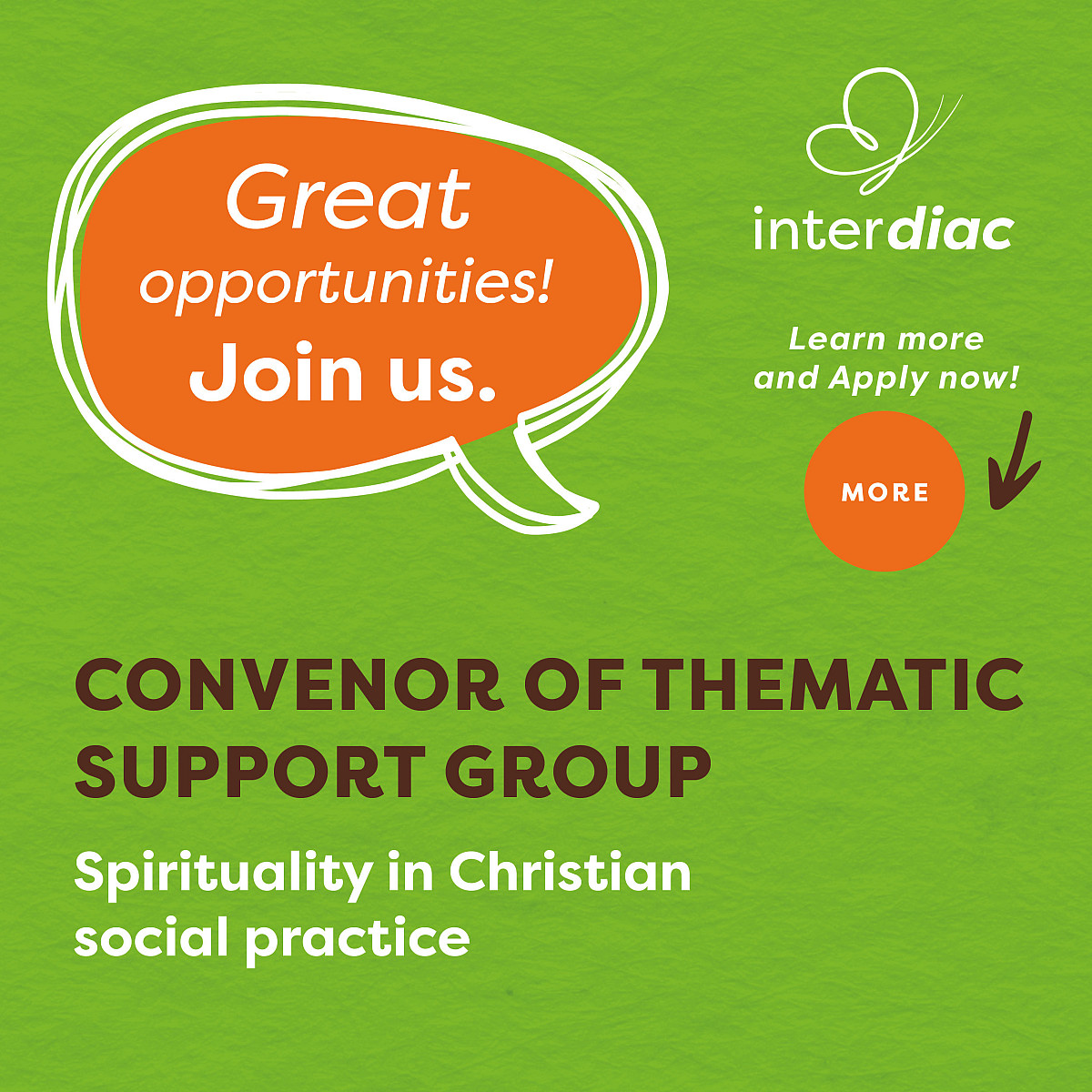 Great opportunities! Join us.

interdiac

Learn more and Apply now!

MORE

CONVENOR OF THEMATIC SUPPORT GROUP

Spirituality in Christian social practice